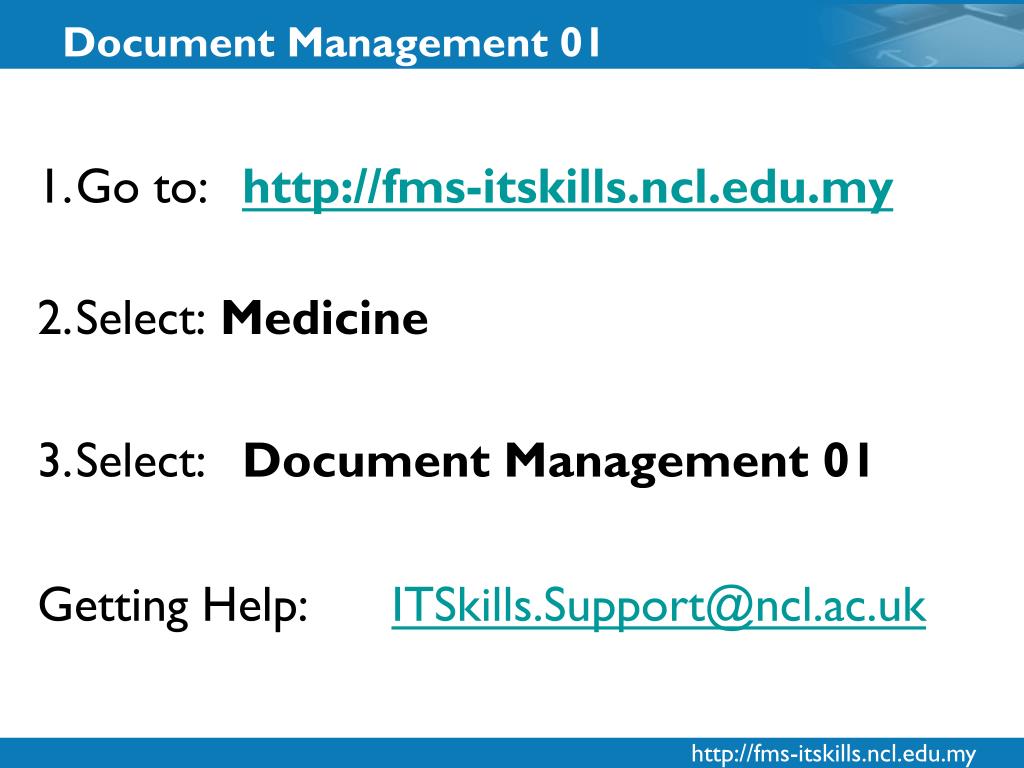 Document Management 01

1. Go to: http://fms-itskills.ncl.edu.my

2. Select: Medicine

3. Select: Document Management 01

Getting Help: ITSkills.Support@ncl.ac.uk

http://fms-itskills.ncl.edu.my